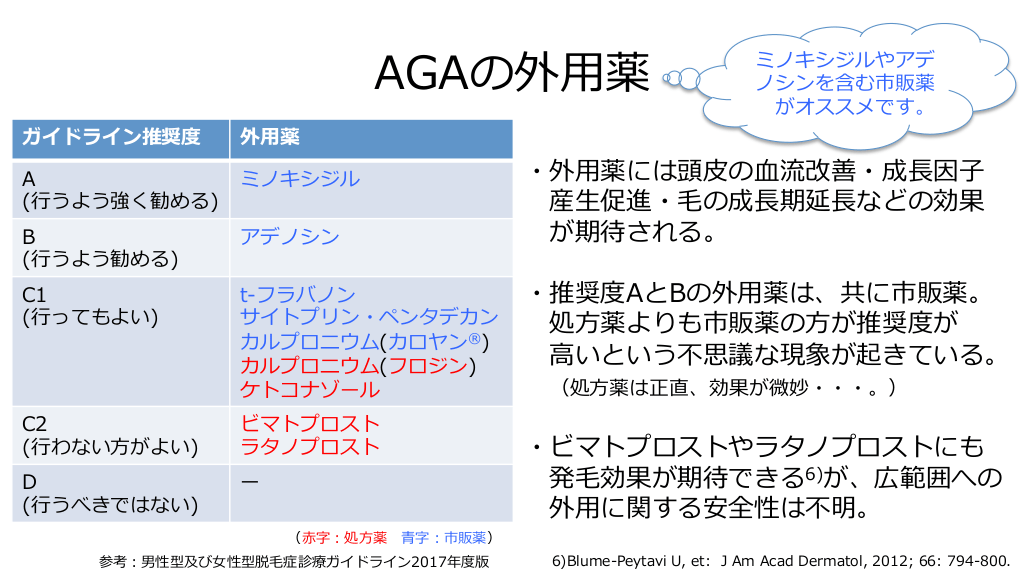 AGAの外用薬

ミノキシジルやアデノシンを含む市販薬がオススメです。

| ガイドライン推奨度 | 外用薬 |
|---|---|
| A (行うよう強く勧める) | ミノキシジル |
| B (行うよう勧める) | アデノシン |
| C1 (行ってもよい) | t-フラバノン サイトプリン・ペンタデカン カルプロニウム(カロヤン®) カルプロニウム(フロジン) ケトコナゾール |
| C2 (行わない方がよい) | ビマトプロスト ラタノプロスト |
| D (行うべきではない) | ー |

（赤字：処方薬　青字：市販薬）

参考：男性型及び女性型脱毛症診療ガイドライン2017年度版

・外用薬には頭皮の血流改善・成長因子産生促進・毛の成長期延長などの効果が期待される。

・推奨度AとBの外用薬は、共に市販薬。処方薬よりも市販薬の方が推奨度が高いという不思議な現象が起きている。
（処方薬は正直、効果が微妙・・・。）

・ビマトプロストやラタノプロストにも発毛効果が期待できる$^{6)}$が、広範囲への外用に関する安全性は不明。

6)Blume-Peytavi U, et: J Am Acad Dermatol, 2012; 66: 794-800.